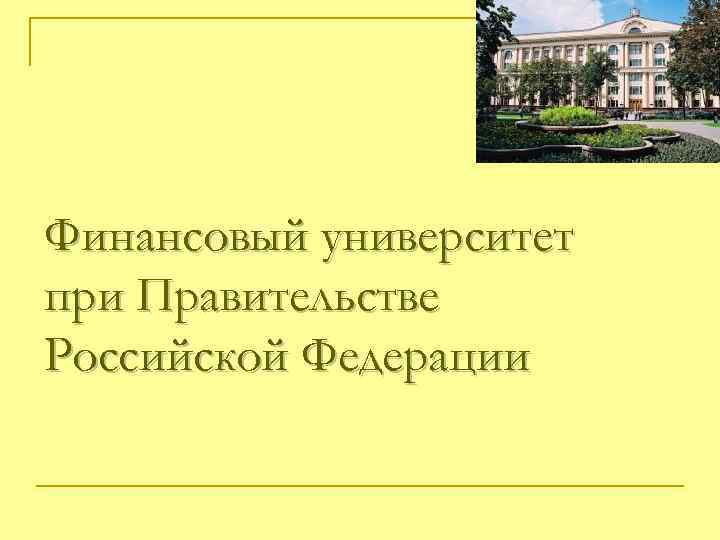 Финансовый университет при Правительстве Российской Федерации